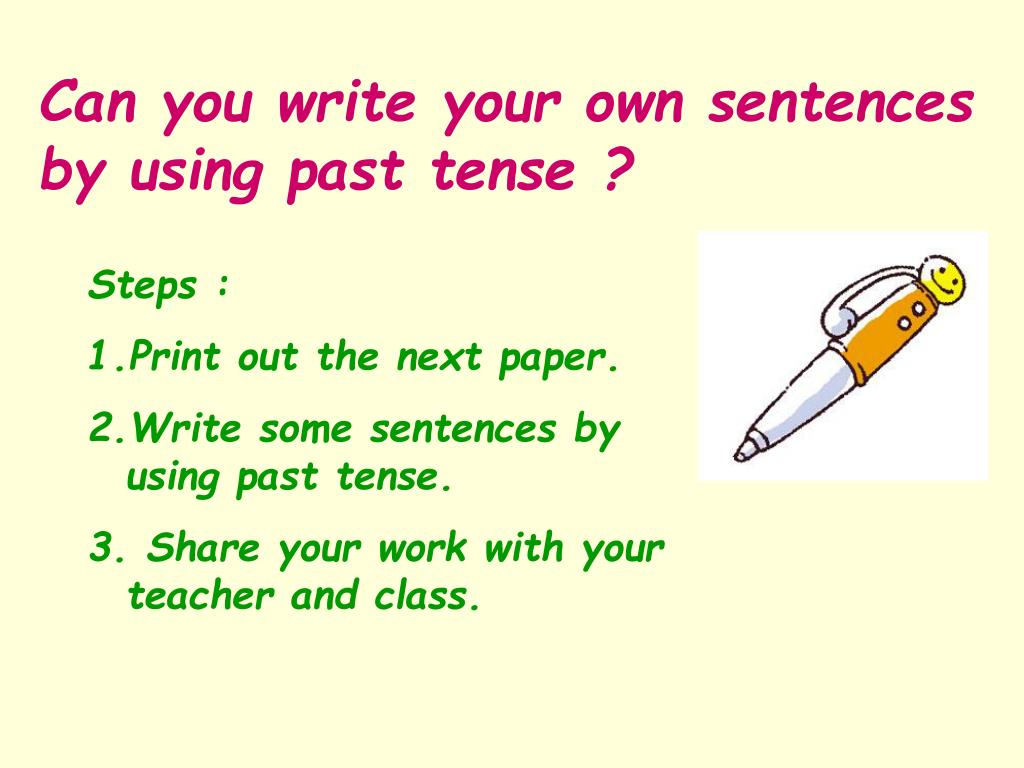 Can you write your own sentences by using past tense ?

Steps :

1.Print out the next paper.

2.Write some sentences by using past tense.

3. Share your work with your teacher and class.